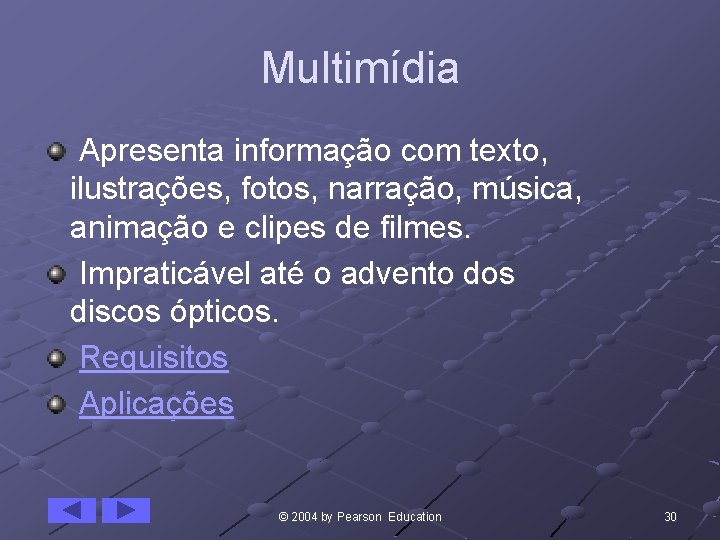 Multimídia

Apresenta informação com texto, ilustrações, fotos, narração, música, animação e clipes de filmes.

Impraticável até o advento dos discos ópticos.

Requisitos

Aplicações

© 2004 by Pearson Education

30